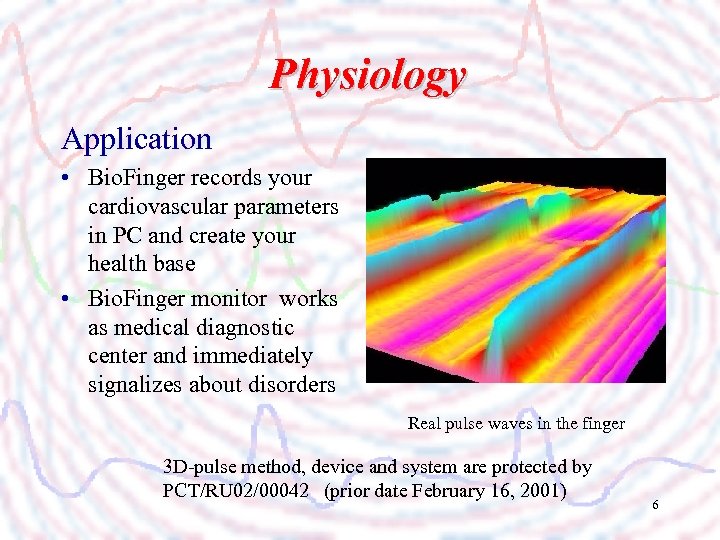 Physiology

Application

• BioFinger records your cardiovascular parameters in PC and create your health base

• BioFinger monitor works as medical diagnostic center and immediately signalizes about disorders

Real pulse waves in the finger

3D-pulse method, device and system are protected by PCT/RU02/00042 (prior date February 16, 2001)

6